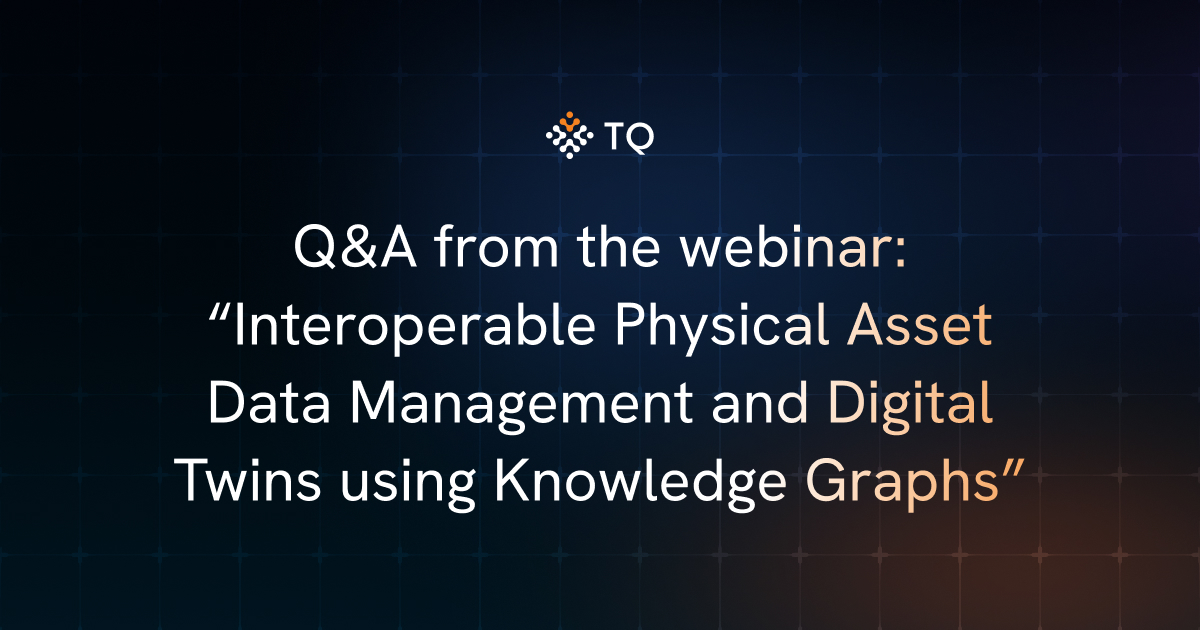 TQ

Q&A from the webinar: “Interoperable Physical Asset Data Management and Digital Twins using Knowledge Graphs”